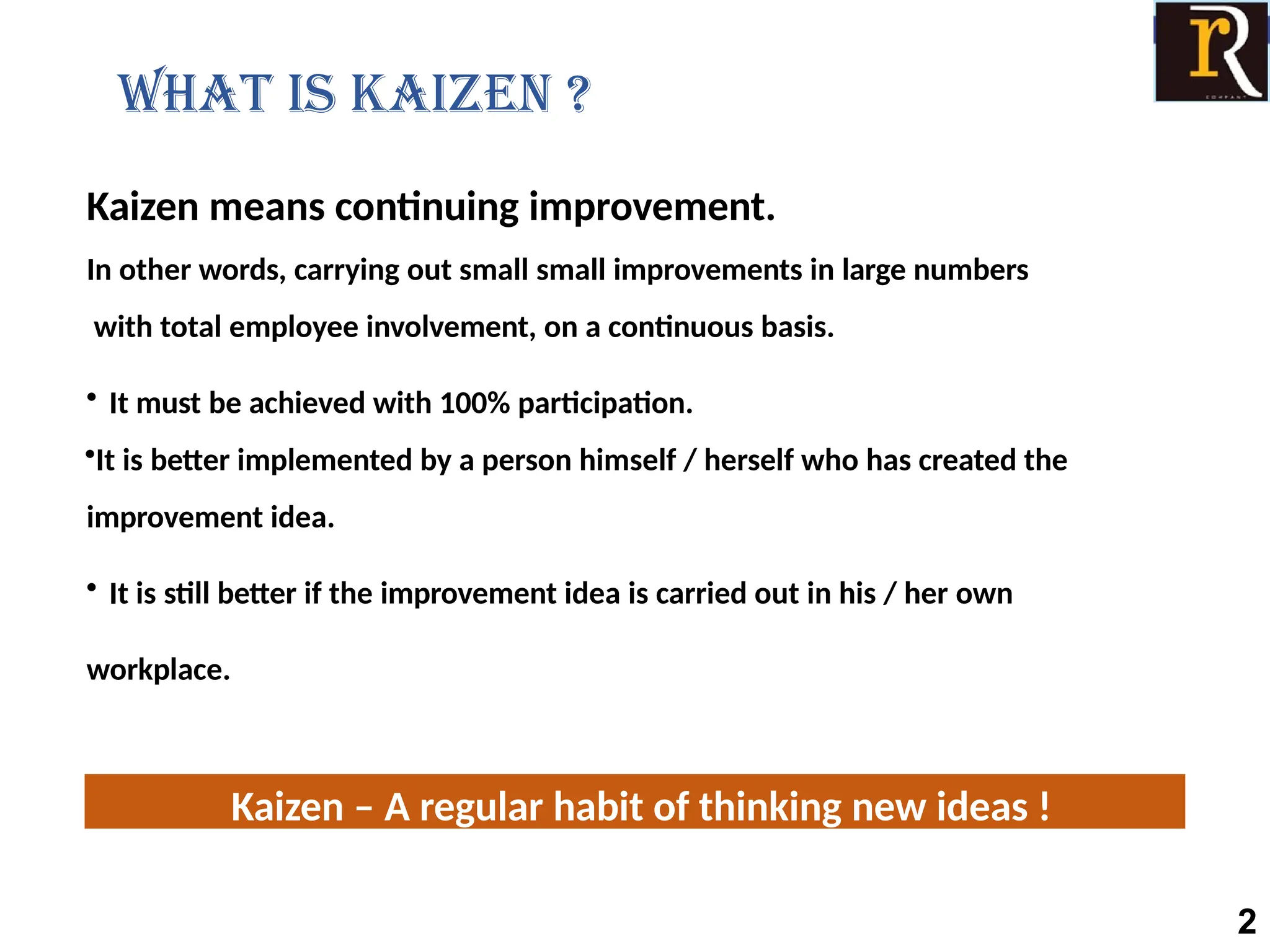 rR
COMPANY

WHAT IS KAIZEN ?

Kaizen means continuing improvement.

In other words, carrying out small small improvements in large numbers with total employee involvement, on a continuous basis.

• It must be achieved with 100% participation.

•It is better implemented by a person himself / herself who has created the improvement idea.

• It is still better if the improvement idea is carried out in his / her own workplace.

Kaizen – A regular habit of thinking new ideas !

2